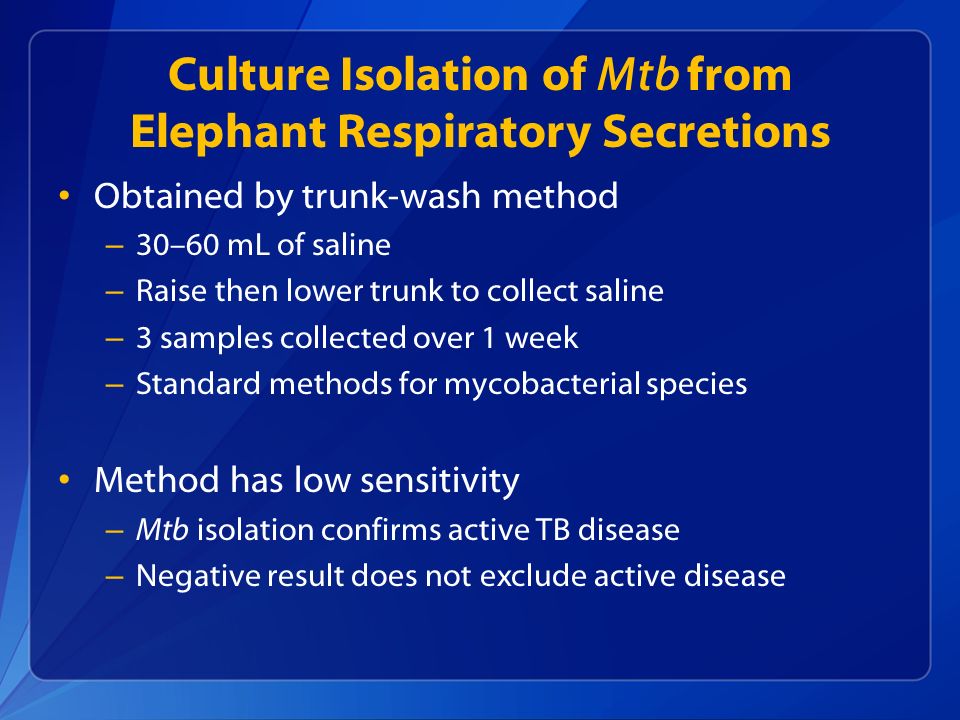 Culture Isolation of Mtb from Elephant Respiratory Secretions

• Obtained by trunk-wash method
– 30–60 mL of saline
– Raise then lower trunk to collect saline
– 3 samples collected over 1 week
– Standard methods for mycobacterial species

• Method has low sensitivity
– Mtb isolation confirms active TB disease
– Negative result does not exclude active disease